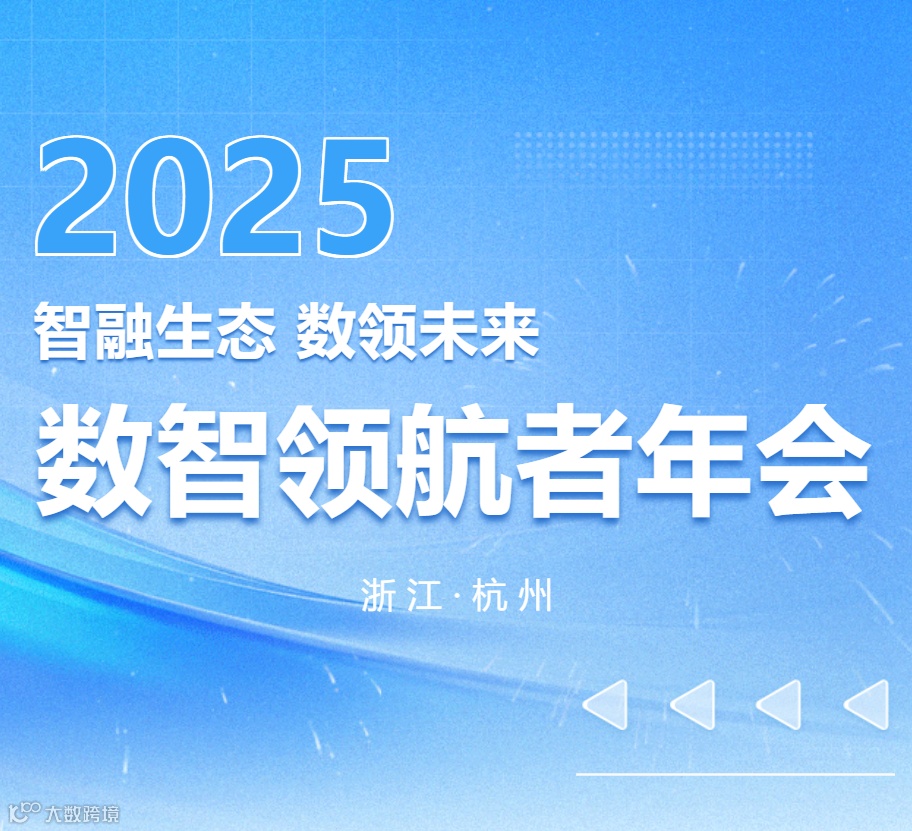 2025

智融生态 数领未来

数智领航者年会

浙江·杭州

大数跨境